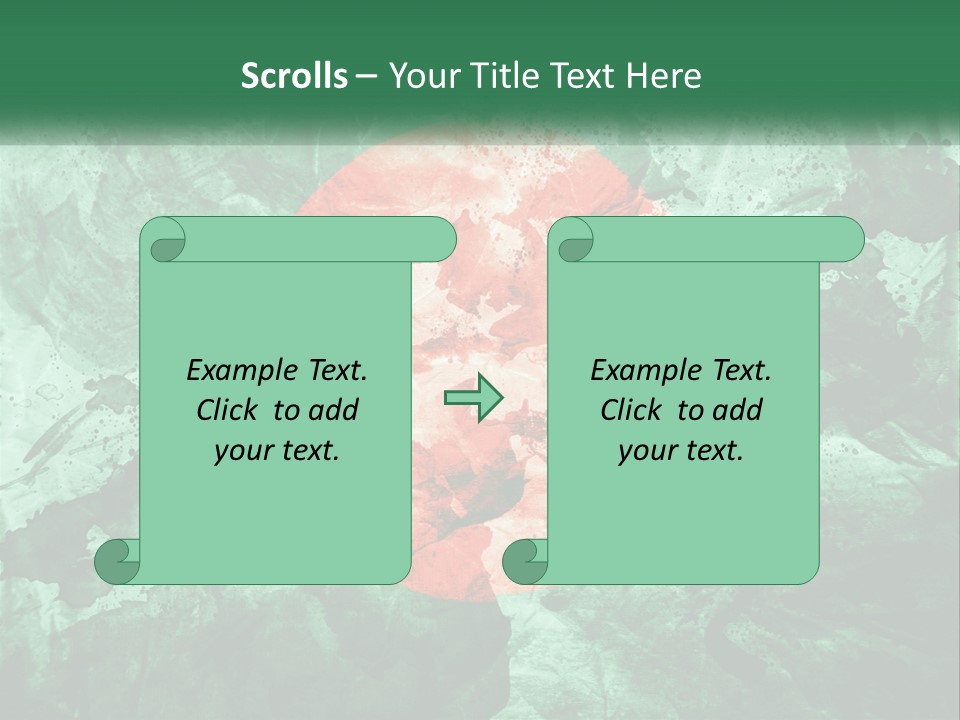 Scrolls – Your Title Text Here

Example Text. Click to add your text.

Example Text. Click to add your text.